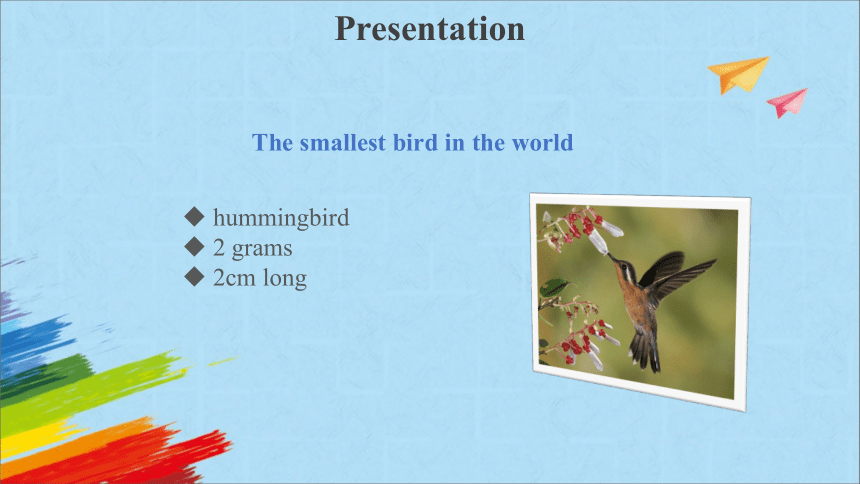 Presentation

The smallest bird in the world

◆ hummingbird
◆ 2 grams
◆ 2cm long